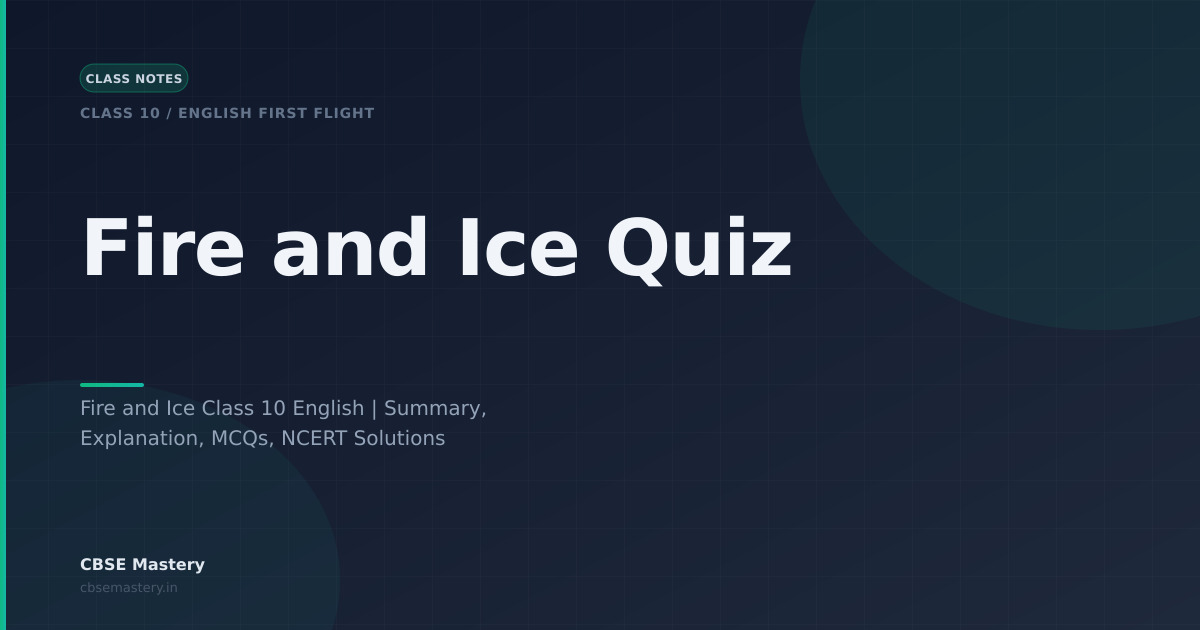 CLASS NOTES

CLASS 10 / ENGLISH FIRST FLIGHT

Fire and Ice Quiz

Fire and Ice Class 10 English | Summary, Explanation, MCQs, NCERT Solutions

CBSE Mastery

cbsemastery.in